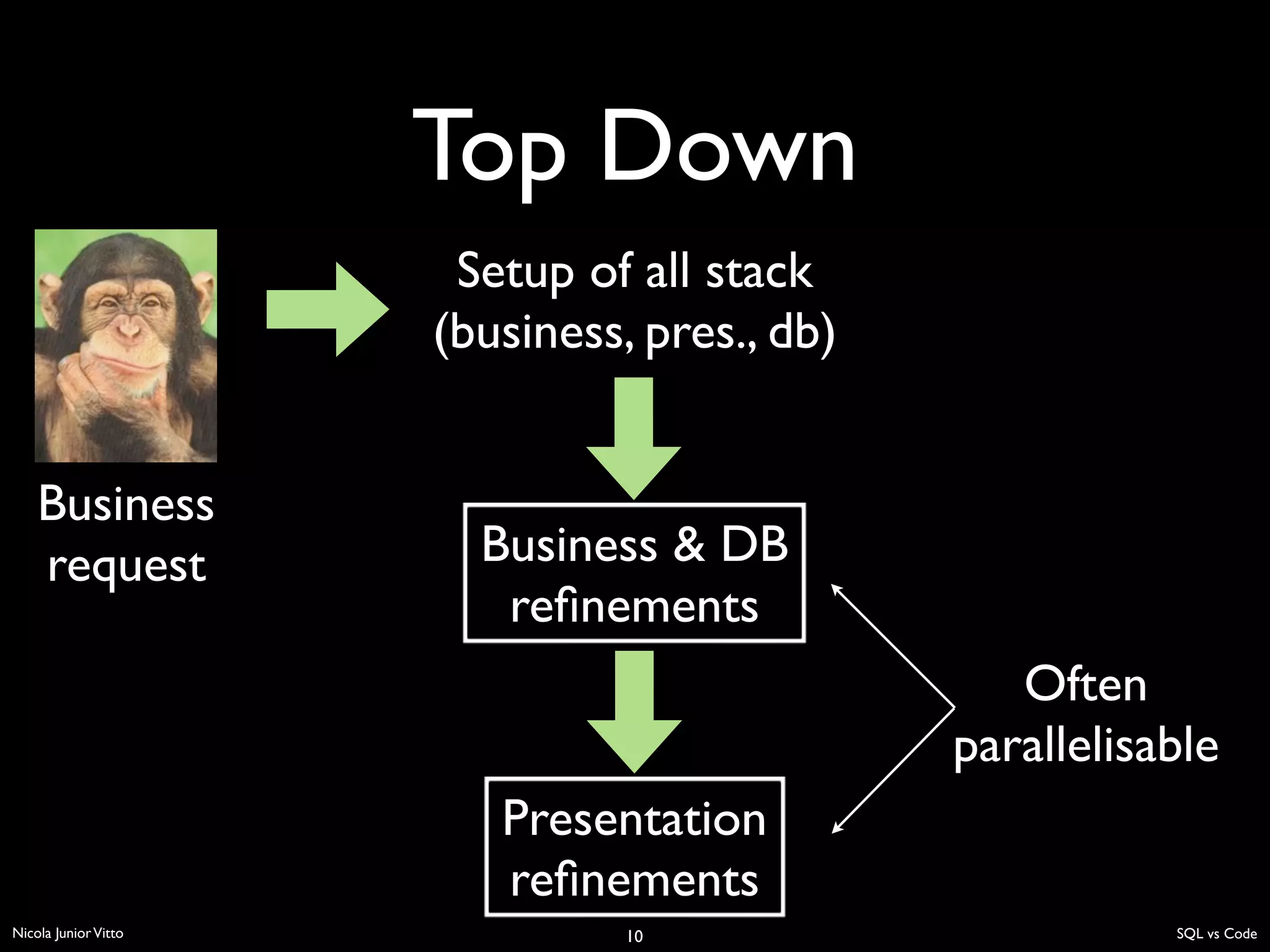 Top Down

Business request

Setup of all stack (business, pres., db)

Business & DB refinements

Presentation refinements

Often parallelisable

Nicola Junior Vitto

10

SQL vs Code